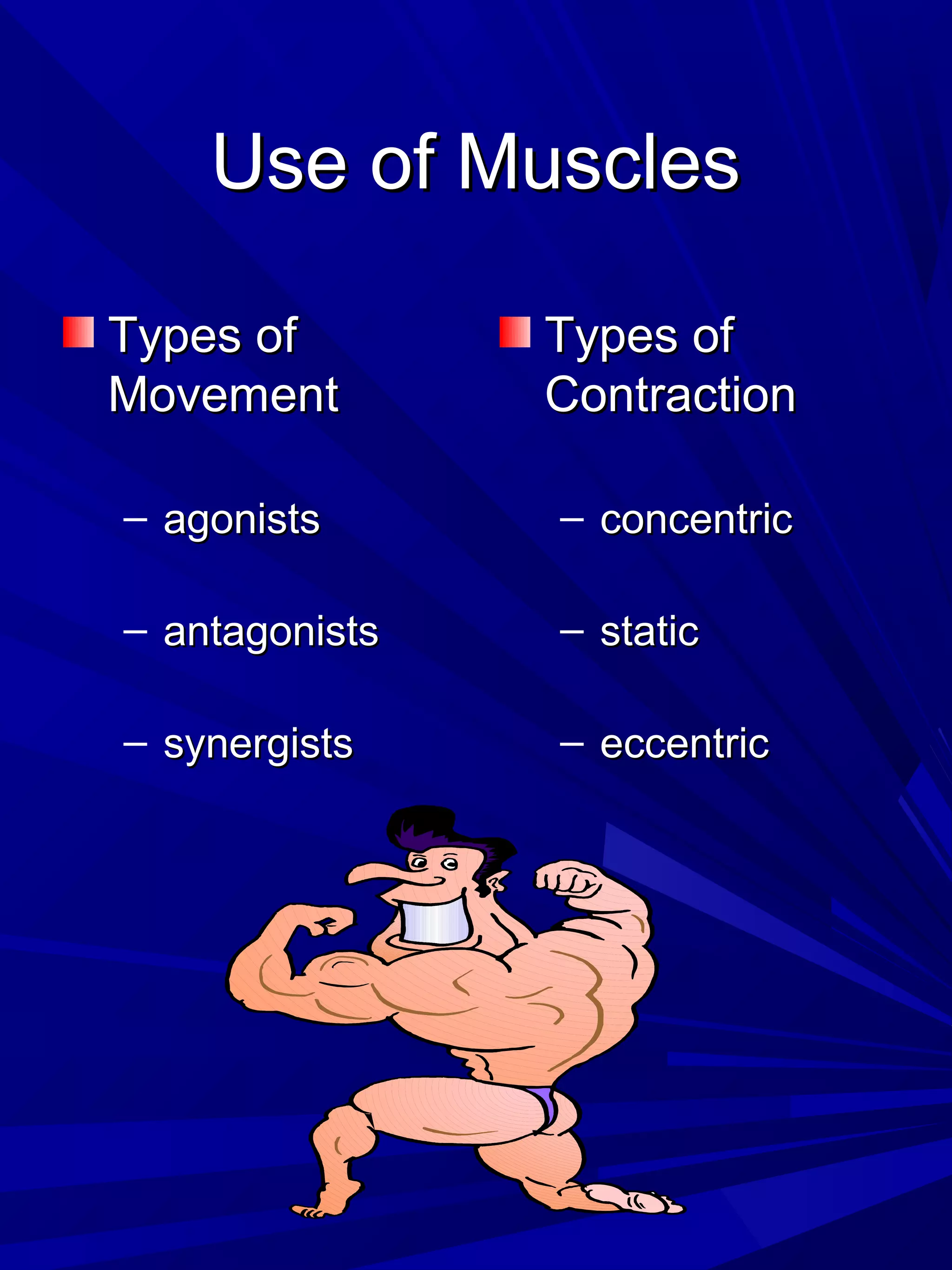 Use of Muscles

Types of Movement

– agonists

– antagonists

– synergists

Types of Contraction

– concentric

– static

– eccentric